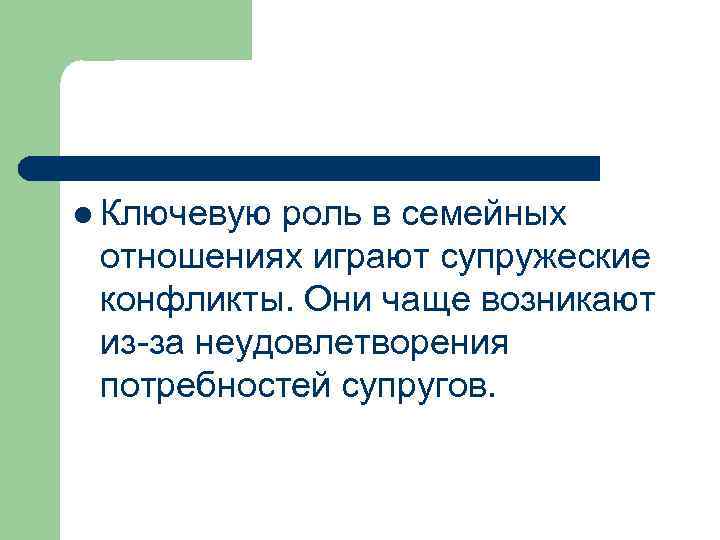 Ключевую роль в семейных отношениях играют супружеские конфликты. Они чаще возникают из-за неудовлетворения потребностей супругов.